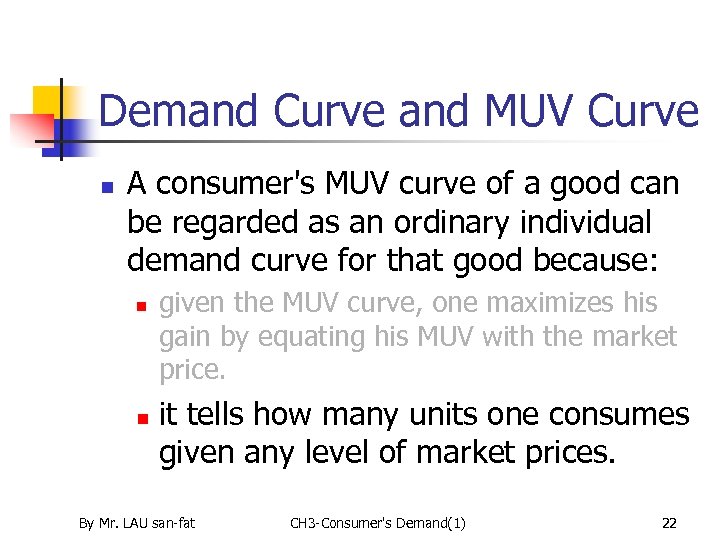 Demand Curve and MUV Curve

A consumer's MUV curve of a good can be regarded as an ordinary individual demand curve for that good because:

given the MUV curve, one maximizes his gain by equating his MUV with the market price.

it tells how many units one consumes given any level of market prices.

By Mr. LAU san-fat CH3-Consumer's Demand(1) 22